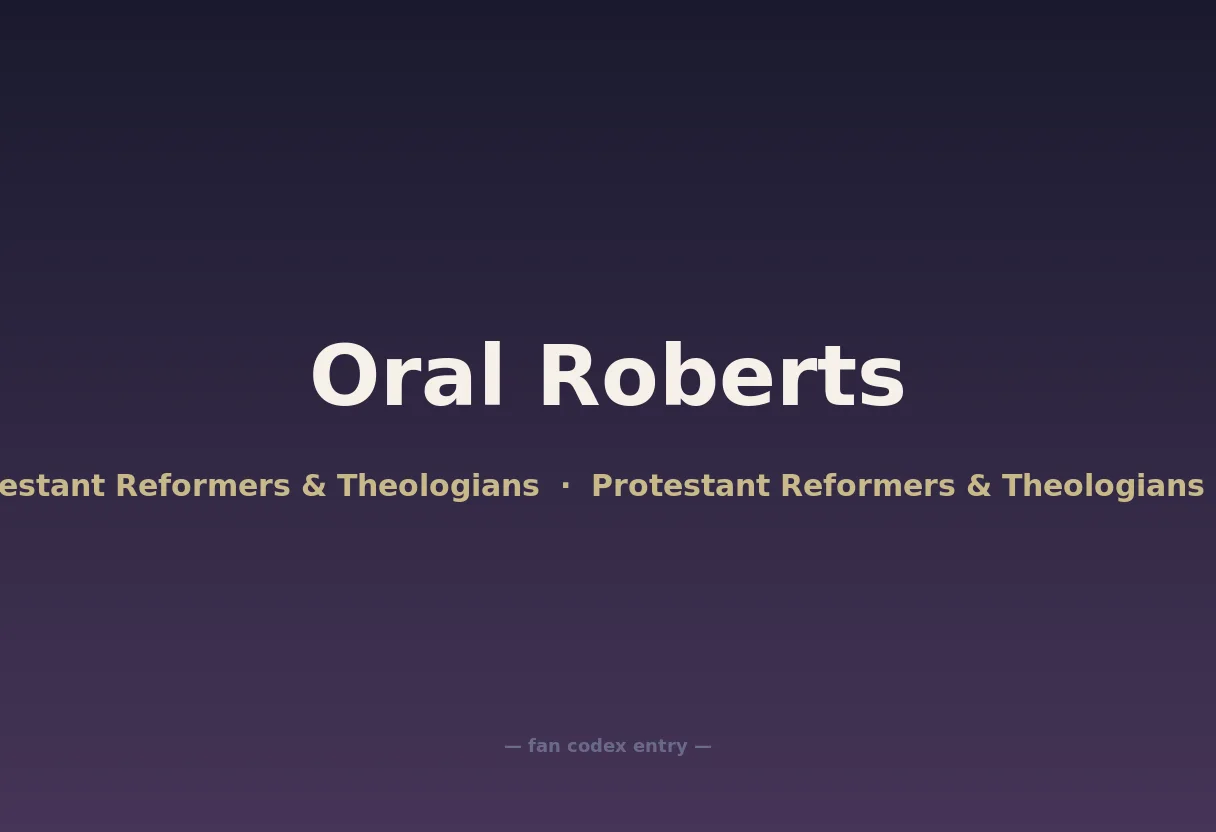 Oral Roberts

estant Reformers & Theologians · Protestant Reformers & Theologians

— fan codex entry —